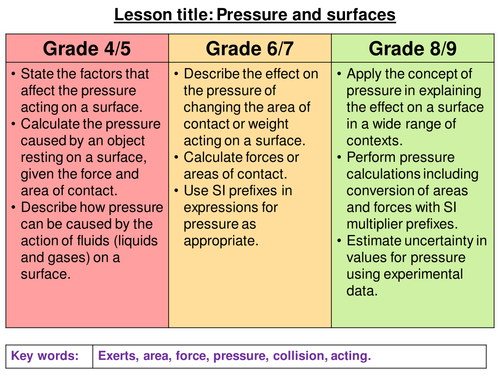 Lesson title: Pressure and surfaces

| Grade 4/5 | Grade 6/7 | Grade 8/9 |
|---|---|---|
| • State the factors that affect the pressure acting on a surface. • Calculate the pressure caused by an object resting on a surface, given the force and area of contact. • Describe how pressure can be caused by the action of fluids (liquids and gases) on a surface. | • Describe the effect on the pressure of changing the area of contact or weight acting on a surface. • Calculate forces or areas of contact. • Use SI prefixes in expressions for pressure as appropriate. | • Apply the concept of pressure in explaining the effect on a surface in a wide range of contexts. • Perform pressure calculations including conversion of areas and forces with SI multiplier prefixes. • Estimate uncertainty in values for pressure using experimental data. |

| Key words: | Exerts, area, force, pressure, collision, acting. |
|---|---|